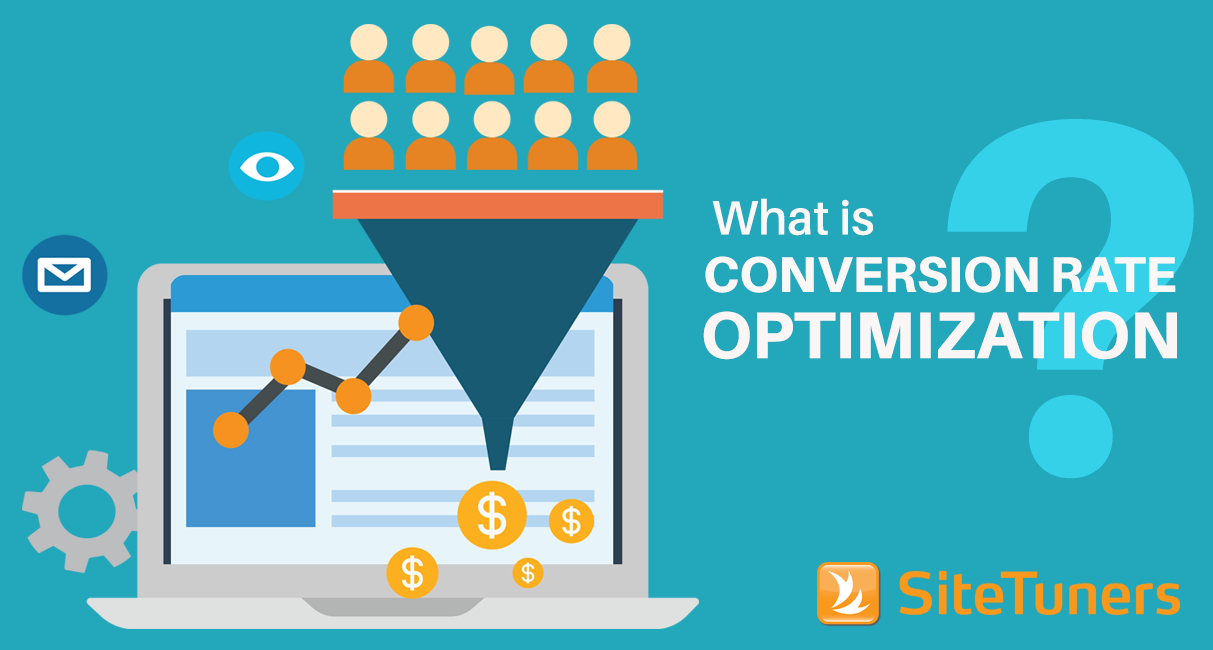 What is
CONVERSION RATE
OPTIMIZATION
?

$
$
$
$

SiteTuners